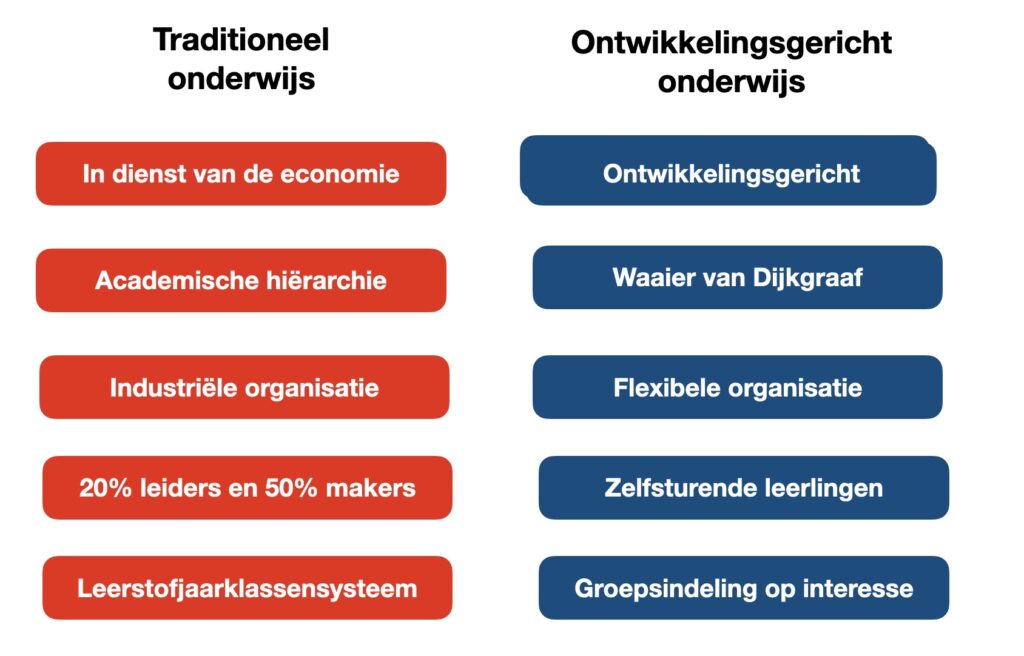 Traditioneel onderwijs

In dienst van de economie

Academische hiërarchie

Industriële organisatie

20% leiders en 50% makers

Leerstofjaarklassensysteem

Ontwikkelingsgericht onderwijs

Ontwikkelingsgericht

Waaier van Dijkgraaf

Flexibele organisatie

Zelfsturende leerlingen

Groepsindeling op interesse